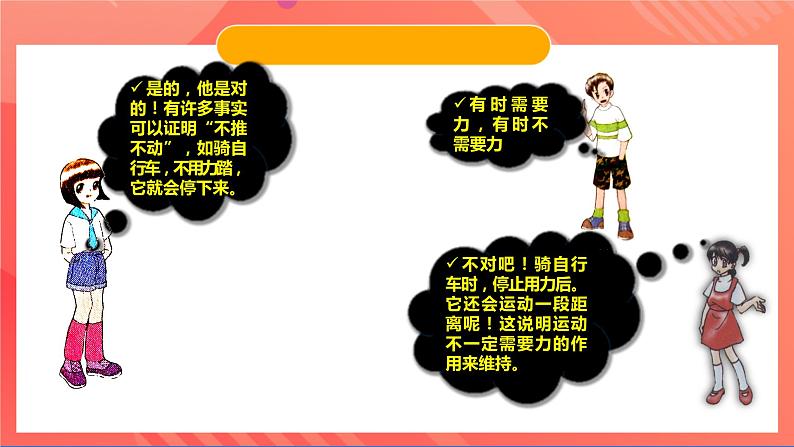 ✓是的，他是对的！有许多事实可以证明“不推不动”，如骑自行车，不用力踏，它就会停下来。

✓有时需要力，有时不需要力

✓不对吧！骑自行车时，停止用力后。它还会运动一段距离呢！这说明运动不一定需要力的作用来维持。